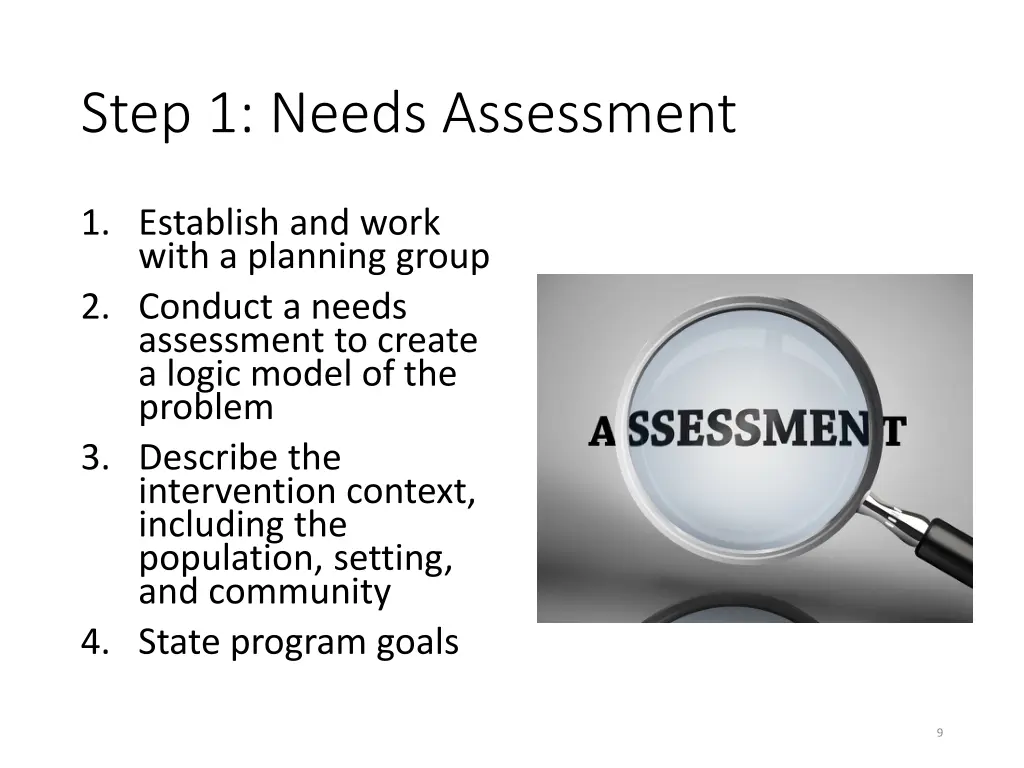 Step 1: Needs Assessment

1. Establish and work with a planning group
2. Conduct a needs assessment to create a logic model of the problem
3. Describe the intervention context, including the population, setting, and community
4. State program goals

ASSESSMENT

9